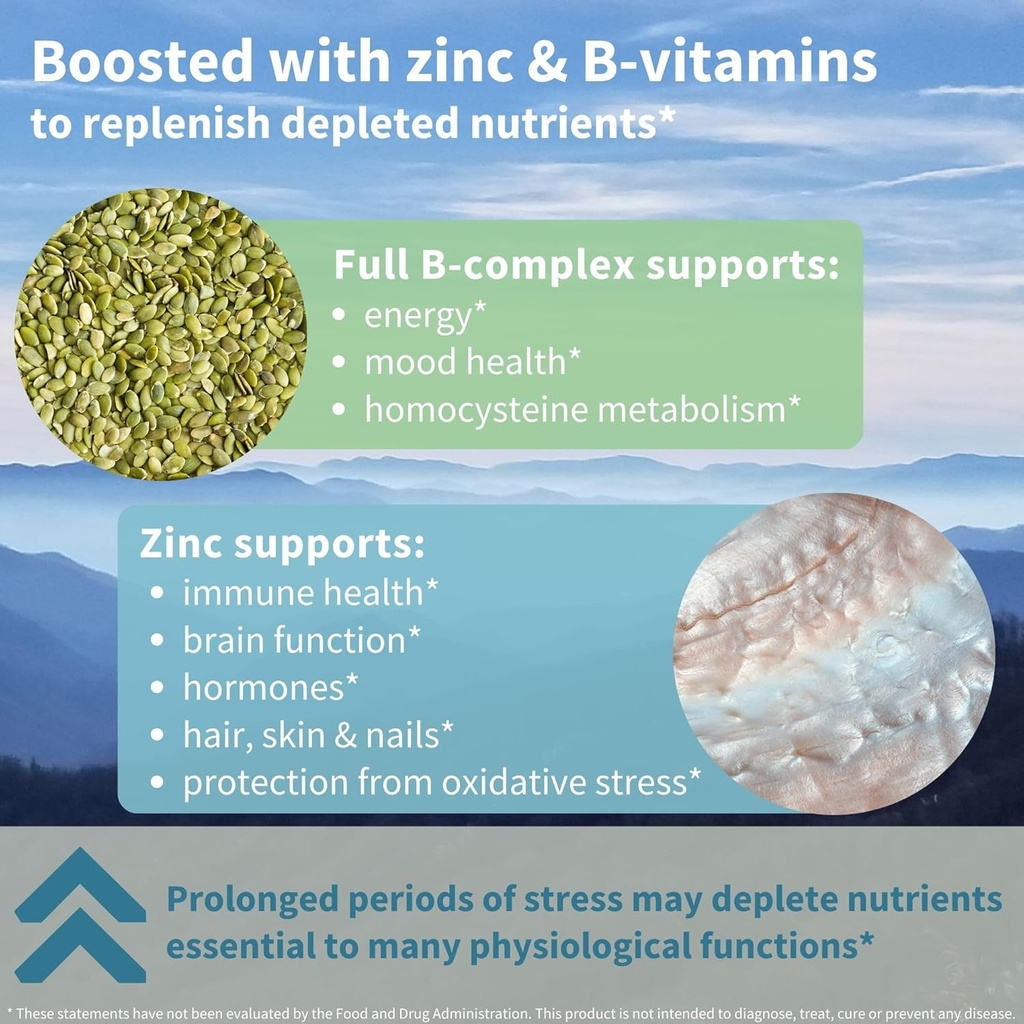 Boosted with zinc & B-vitamins
to replenish depleted nutrients*

Full B-complex supports:
• energy*
• mood health*
• homocysteine metabolism*

Zinc supports:
• immune health*
• brain function*
• hormones*
• hair, skin & nails*
• protection from oxidative stress*

Prolonged periods of stress may deplete nutrients essential to many physiological functions*

* These statements have not been evaluated by the Food and Drug Administration. This product is not intended to diagnose, treat, cure or prevent any disease.